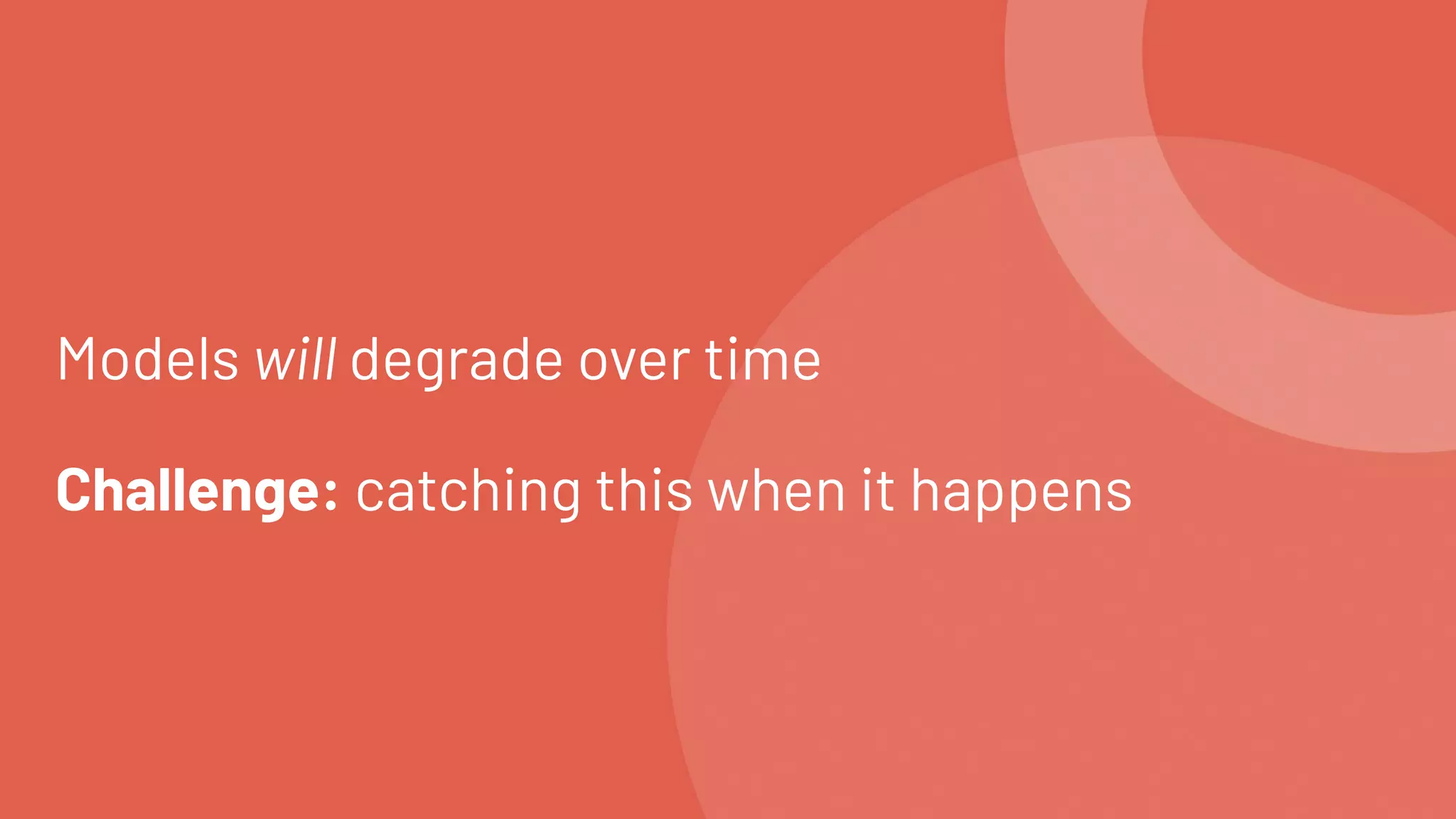 Models will degrade over time

Challenge: catching this when it happens